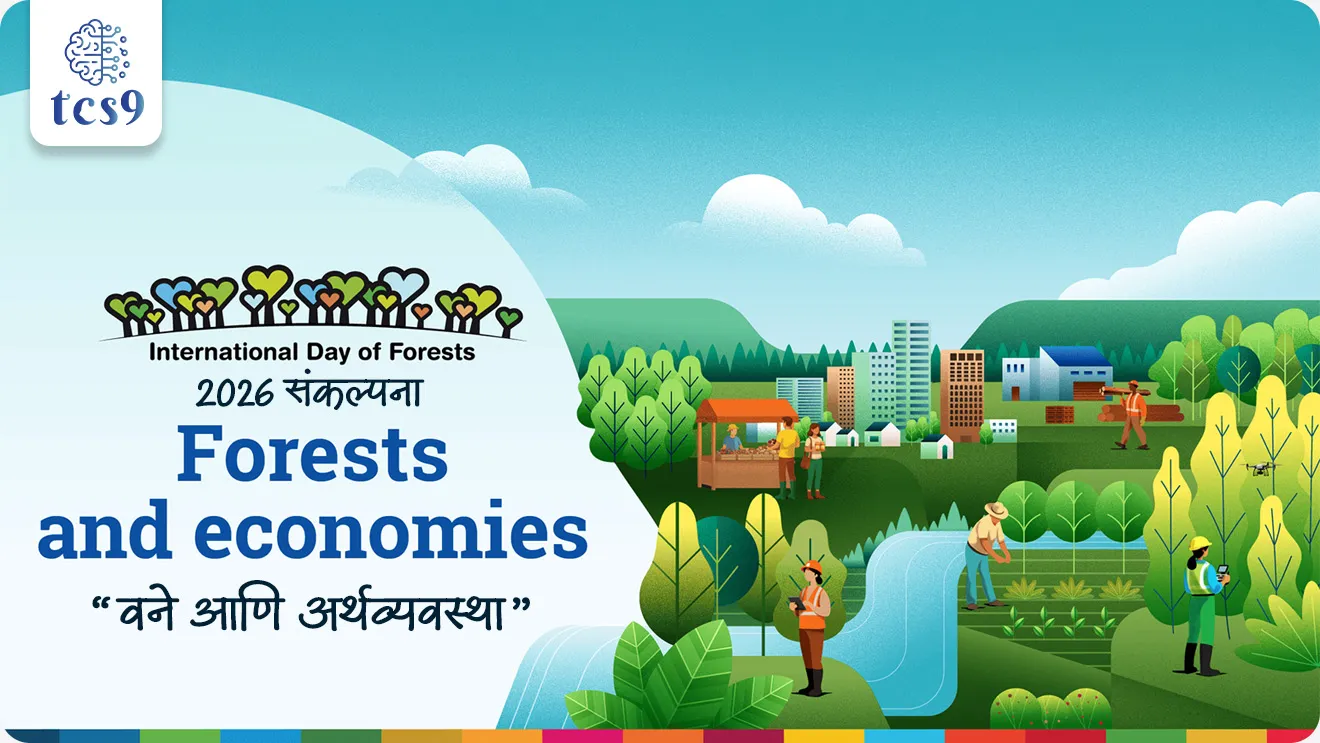 tcs9

International Day of Forests

2026 संकल्पना

Forests and economies

“वने आणि अर्थव्यवस्था”